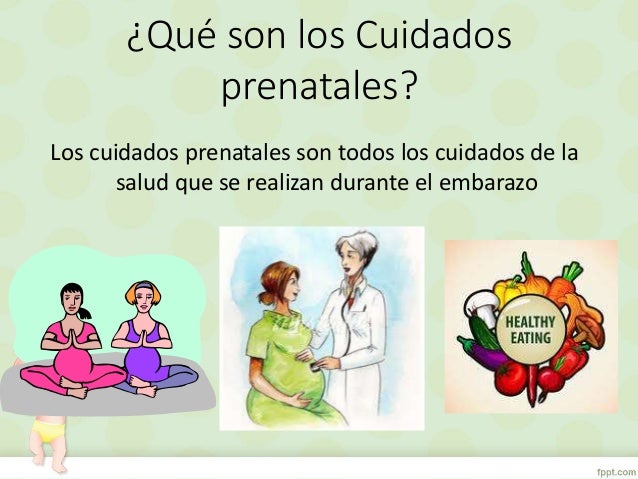 ¿Qué son los Cuidados prenatales?

Los cuidados prenatales son todos los cuidados de la salud que se realizan durante el embarazo

HEALTHY EATING

fppt.com